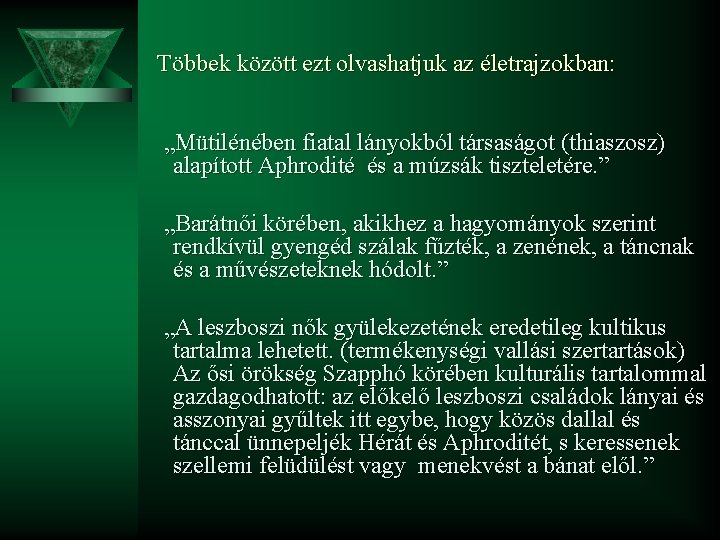 Többek között ezt olvashatjuk az életrajzokban:

„Mütilénében fiatal lányokból társaságot (thiaszosz) alapított Aphrodité és a múzsák tiszteletére.”

„Barátnői körében, akikhez a hagyományok szerint rendkívül gyengéd szálak fűzték, a zenének, a táncnak és a művészeteknek hódolt.”

„A leszboszi nők gyülekezetének eredetileg kultikus tartalma lehetett. (termékenységi vallási szertartások) Az ősi örökség Szapphó körében kulturális tartalommal gazdagodhatott: az előkelő leszboszi családok lányai és asszonyai gyűltek itt egybe, hogy közös dallal és tánccal ünnepeljék Hérát és Aphroditét, s keressenek szellemi felüdülést vagy menekvést a bánat elől.”